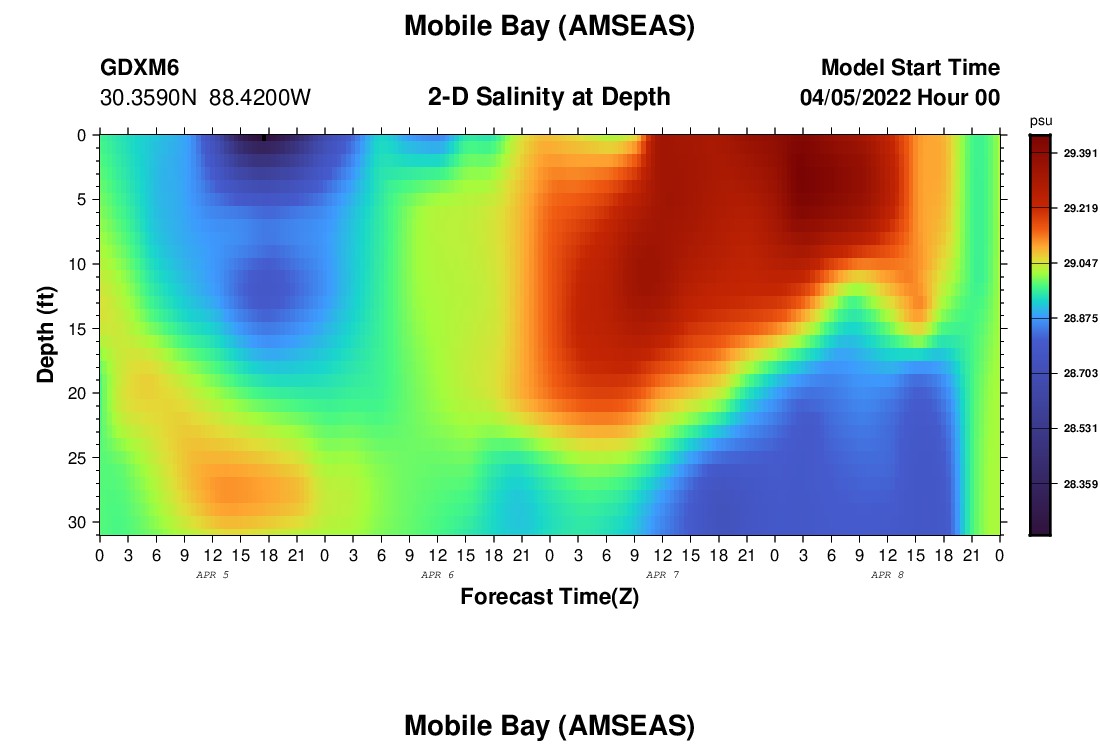 Mobile Bay (AMSEAS)

GDXM6
30.3590N 88.4200W

2-D Salinity at Depth

Model Start Time
04/05/2022 Hour 00

psu
29.391
29.219
29.047
28.875
28.703
28.531
28.359

Depth (ft)
0
5
10
15
20
25
30

0 3 6 9 12 15 18 21 0 3 6 9 12 15 18 21 0 3 6 9 12 15 18 21 0 3 6 9 12 15 18 21 0
APR 5 APR 6 APR 7 APR 8
Forecast Time(Z)

Mobile Bay (AMSEAS)